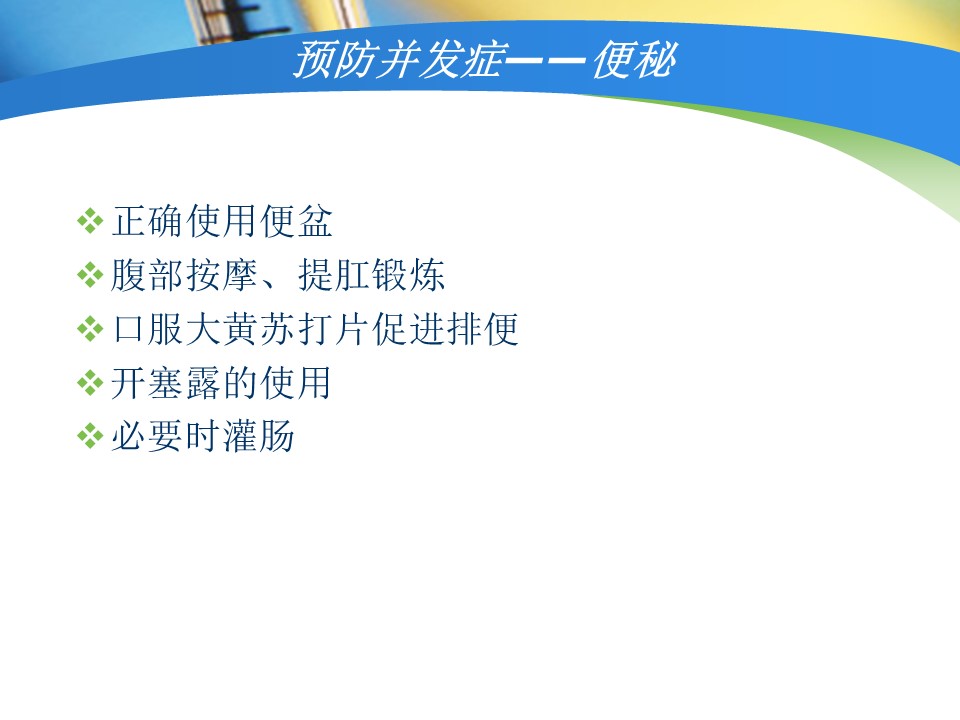 预防并发症——便秘

❖ 正确使用便盆
❖ 腹部按摩、提肛锻炼
❖ 口服大黄苏打片促进排便
❖ 开塞露的使用
❖ 必要时灌肠